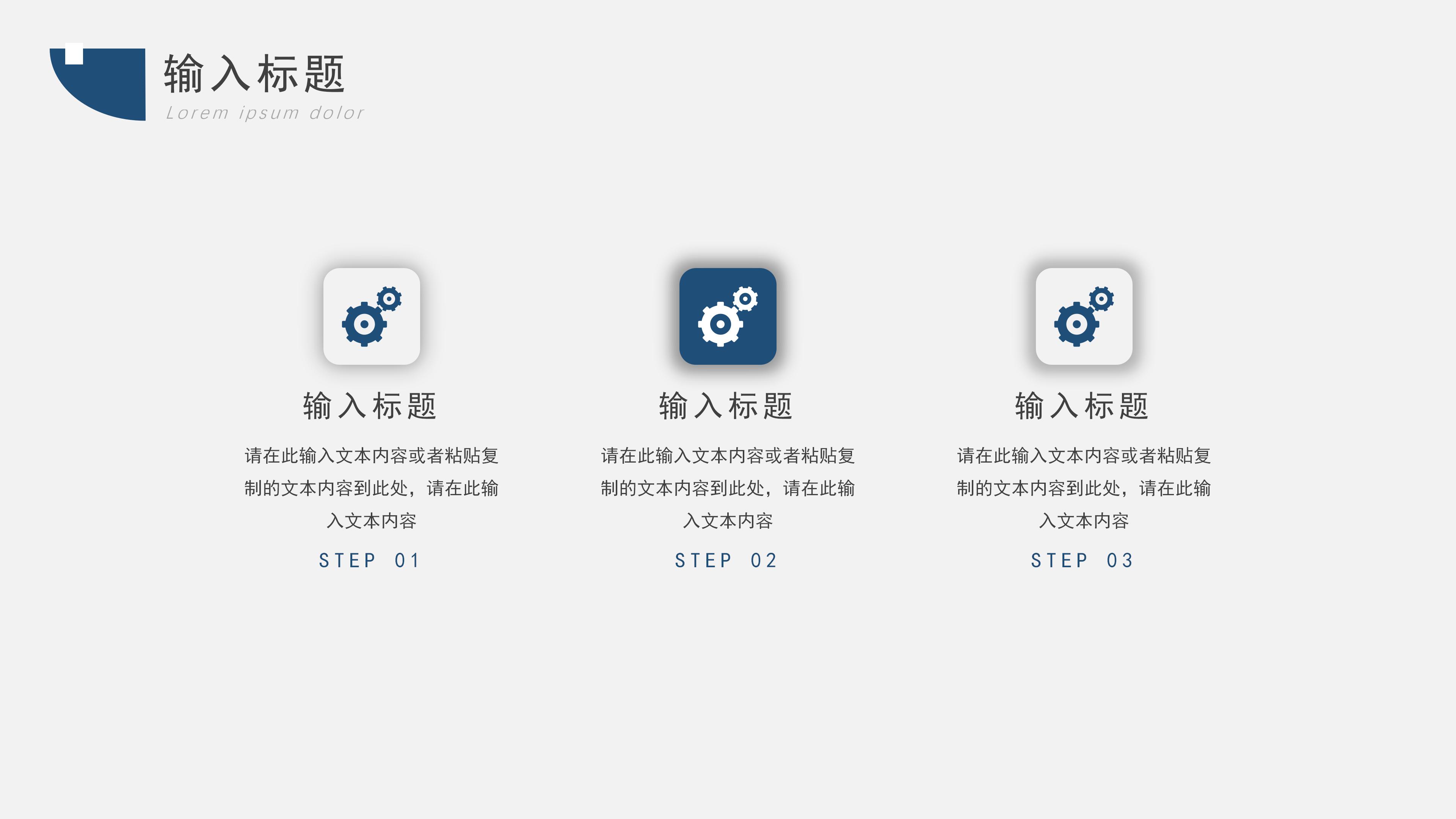 输入标题
Lorem ipsum dolor

输入标题

请在此输入文本内容或者粘贴复制的文本内容到此处，请在此输入文本内容

STEP 01

输入标题

请在此输入文本内容或者粘贴复制的文本内容到此处，请在此输入文本内容

STEP 02

输入标题

请在此输入文本内容或者粘贴复制的文本内容到此处，请在此输入文本内容

STEP 03